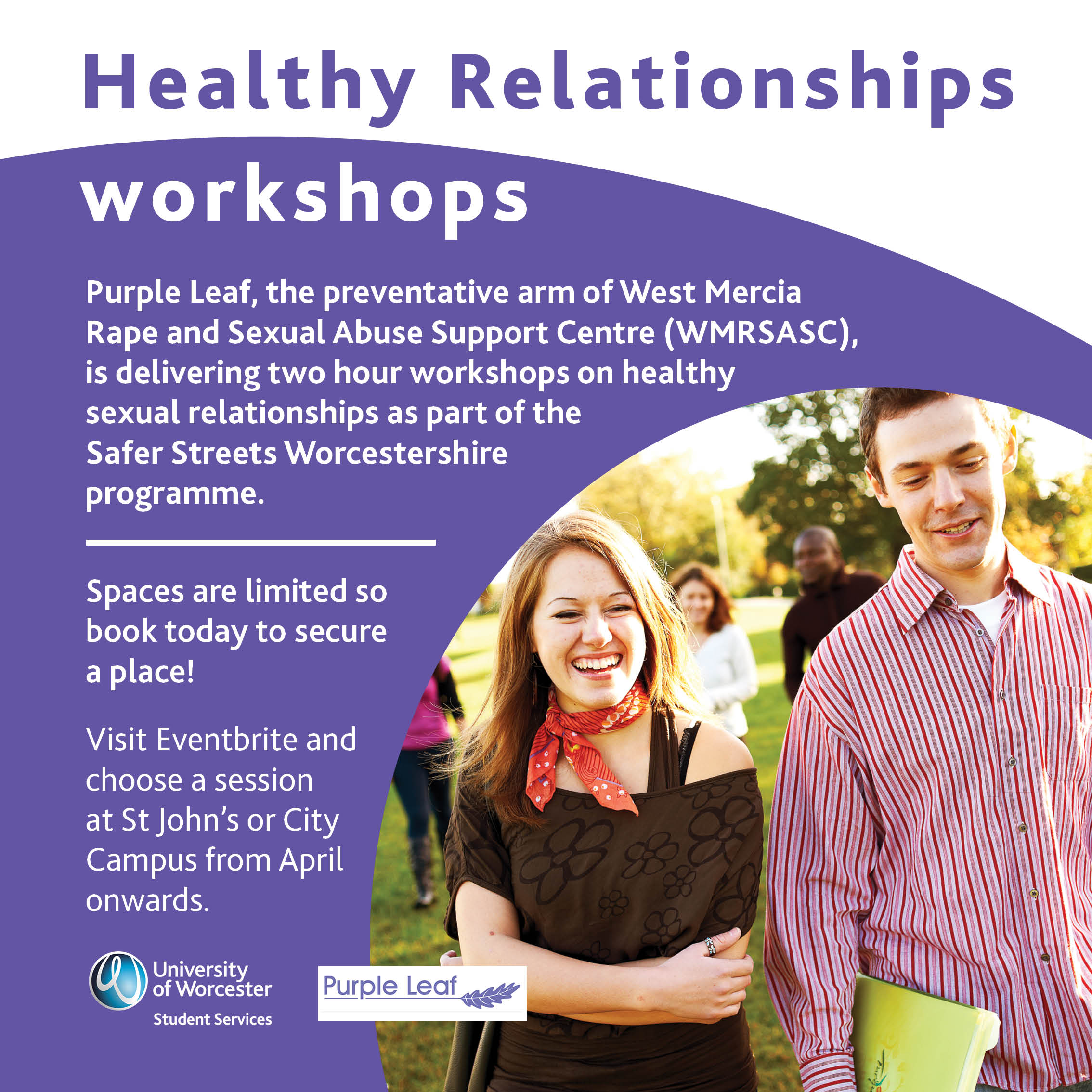 Healthy Relationships

workshops

Purple Leaf, the preventative arm of West Mercia Rape and Sexual Abuse Support Centre (WMRSASC), is delivering two hour workshops on healthy sexual relationships as part of the Safer Streets Worcestershire programme.

Spaces are limited so book today to secure a place!

Visit Eventbrite and choose a session at St John's or City Campus from April onwards.

University of Worcester
Student Services

Purple Leaf